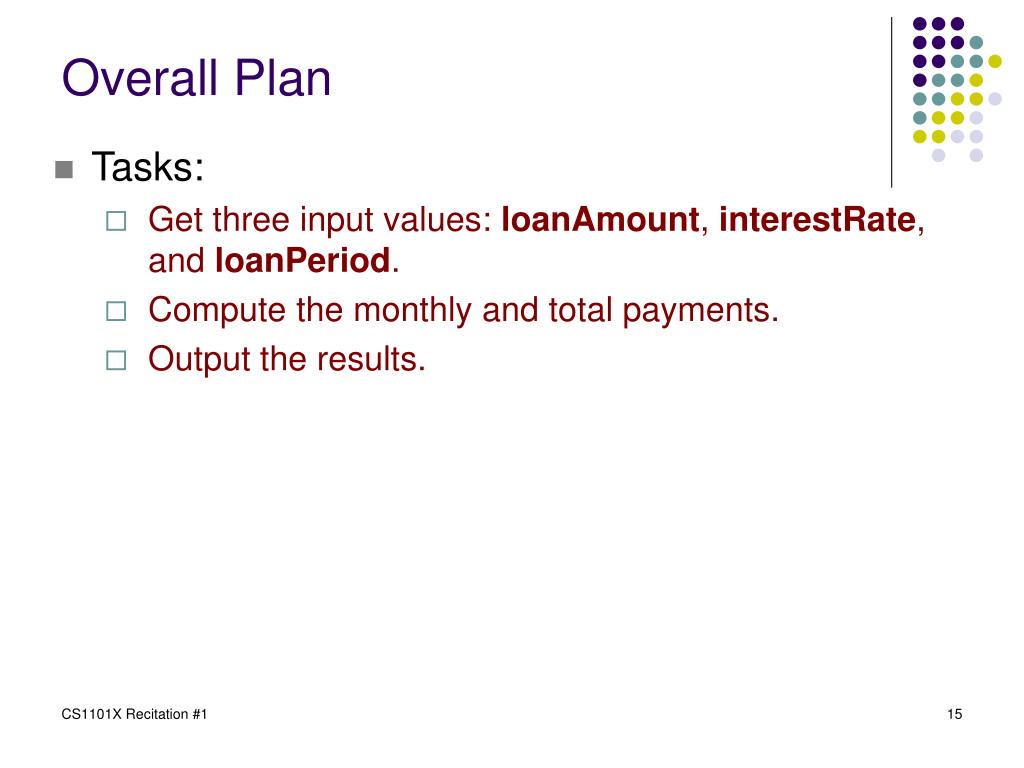 Overall Plan

Tasks:

Get three input values: loanAmount, interestRate, and loanPeriod.

Compute the monthly and total payments.

Output the results.

CS1101X Recitation #1

15